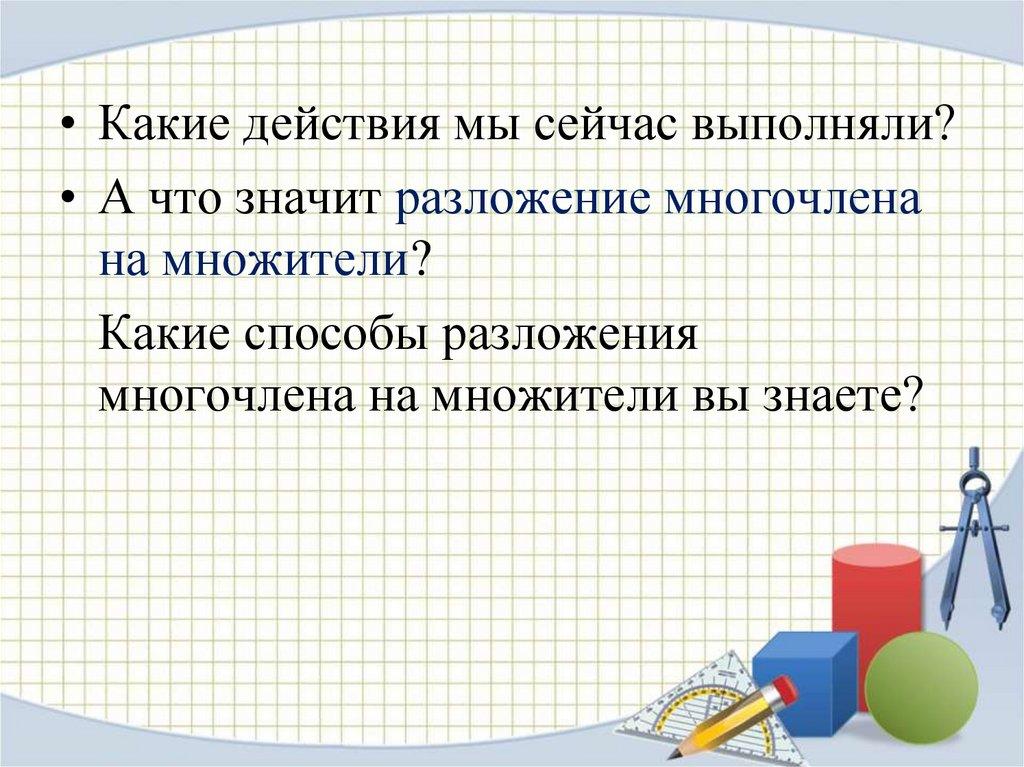 • Какие действия мы сейчас выполняли?

• А что значит разложение многочлена на множители?

Какие способы разложения многочлена на множители вы знаете?